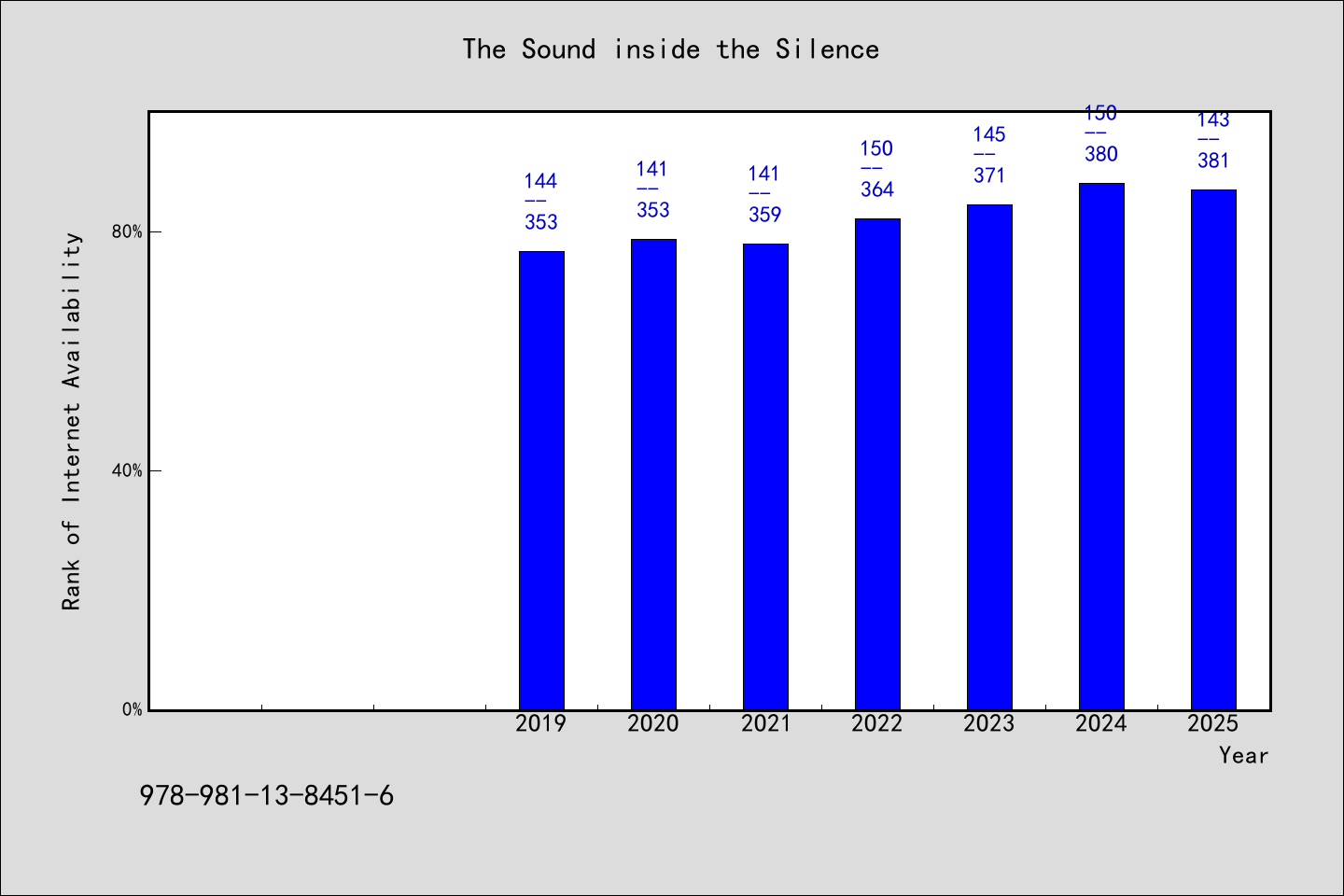 The Sound inside the Silence

Rank of Internet Availability

80%
40%
0%

144
--
353

141
--
353

141
--
359

150
--
364

145
--
371

150
--
380

143
--
381

2019 2020 2021 2022 2023 2024 2025

Year

978-981-13-8451-6